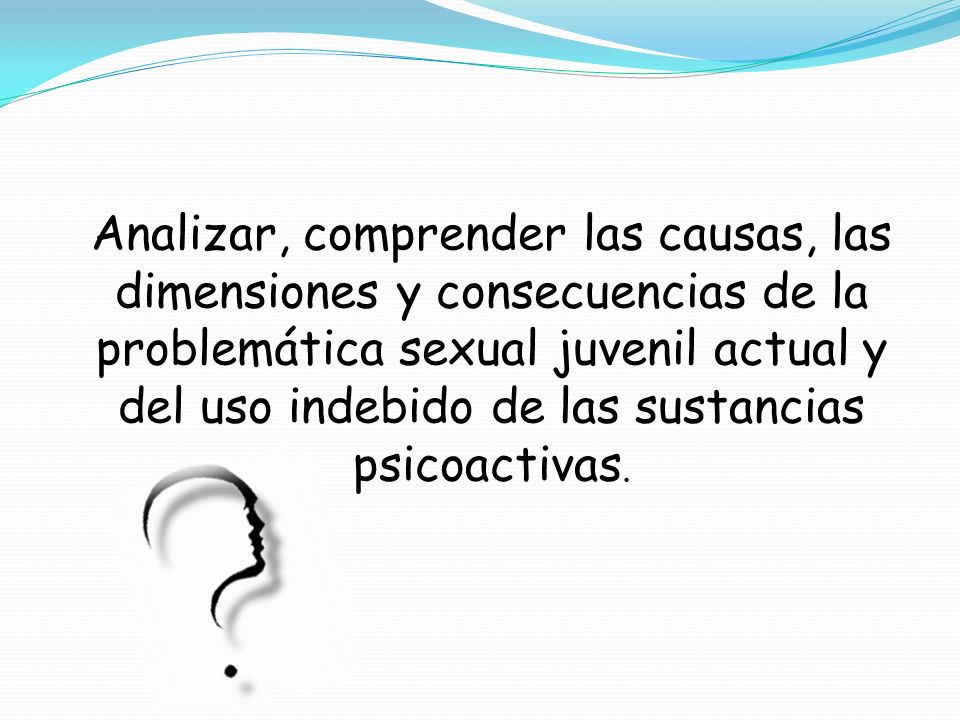 Analizar, comprender las causas, las dimensiones y consecuencias de la problemática sexual juvenil actual y del uso indebido de las sustancias psicoactivas.